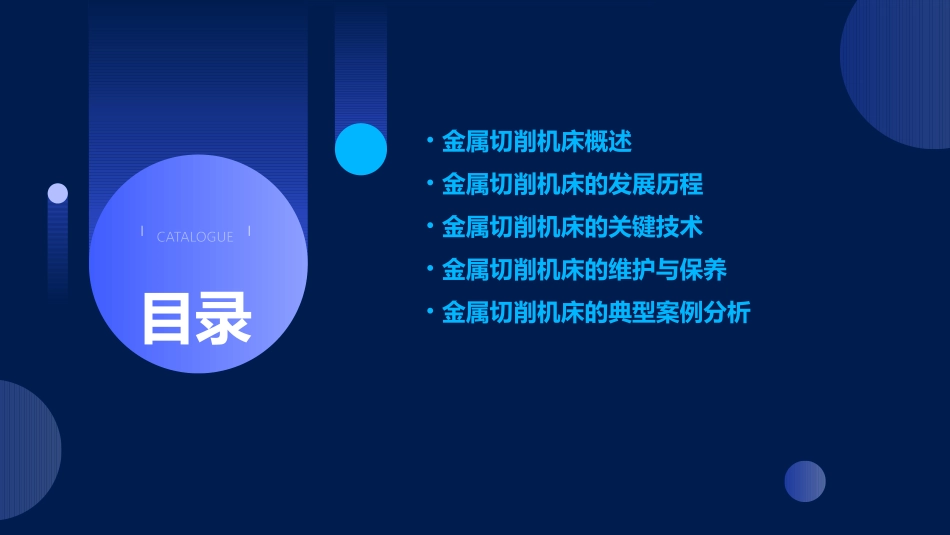 CATALOGUE

目录

• 金属切削机床概述
• 金属切削机床的发展历程
• 金属切削机床的关键技术
• 金属切削机床的维护与保养
• 金属切削机床的典型案例分析